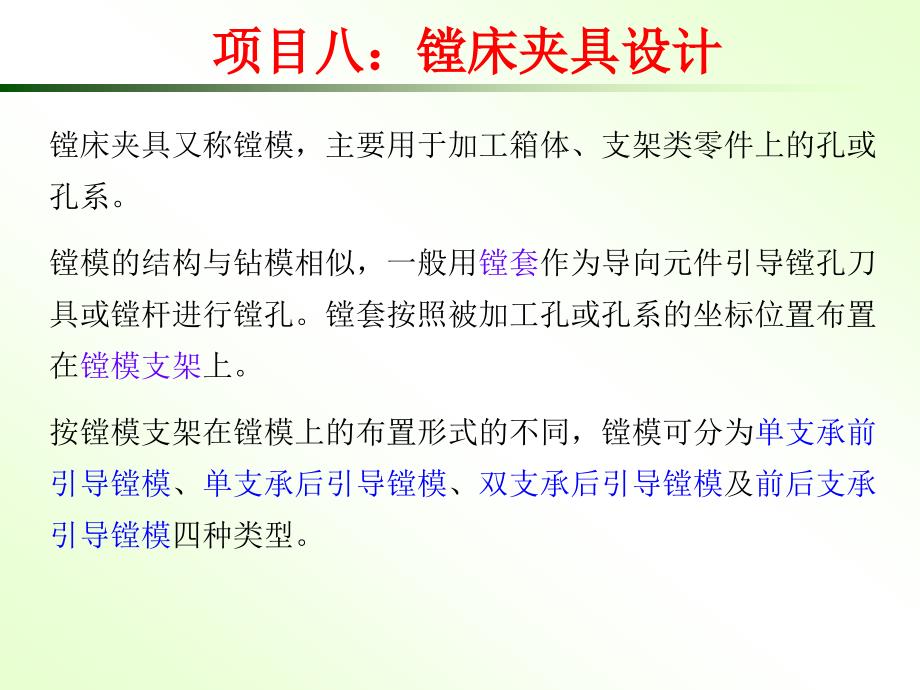 项目八：镗床夹具设计

镗床夹具又称镗模，主要用于加工箱体、支架类零件上的孔或孔系。

镗模的结构与钻模相似，一般用镗套作为导向元件引导镗孔刀具或镗杆进行镗孔。镗套按照被加工孔或孔系的坐标位置布置在镗模支架上。

按镗模支架在镗模上的布置形式的不同，镗模可分为单支承前引导镗模、单支承后引导镗模、双支承后引导镗模及前后支承引导镗模四种类型。